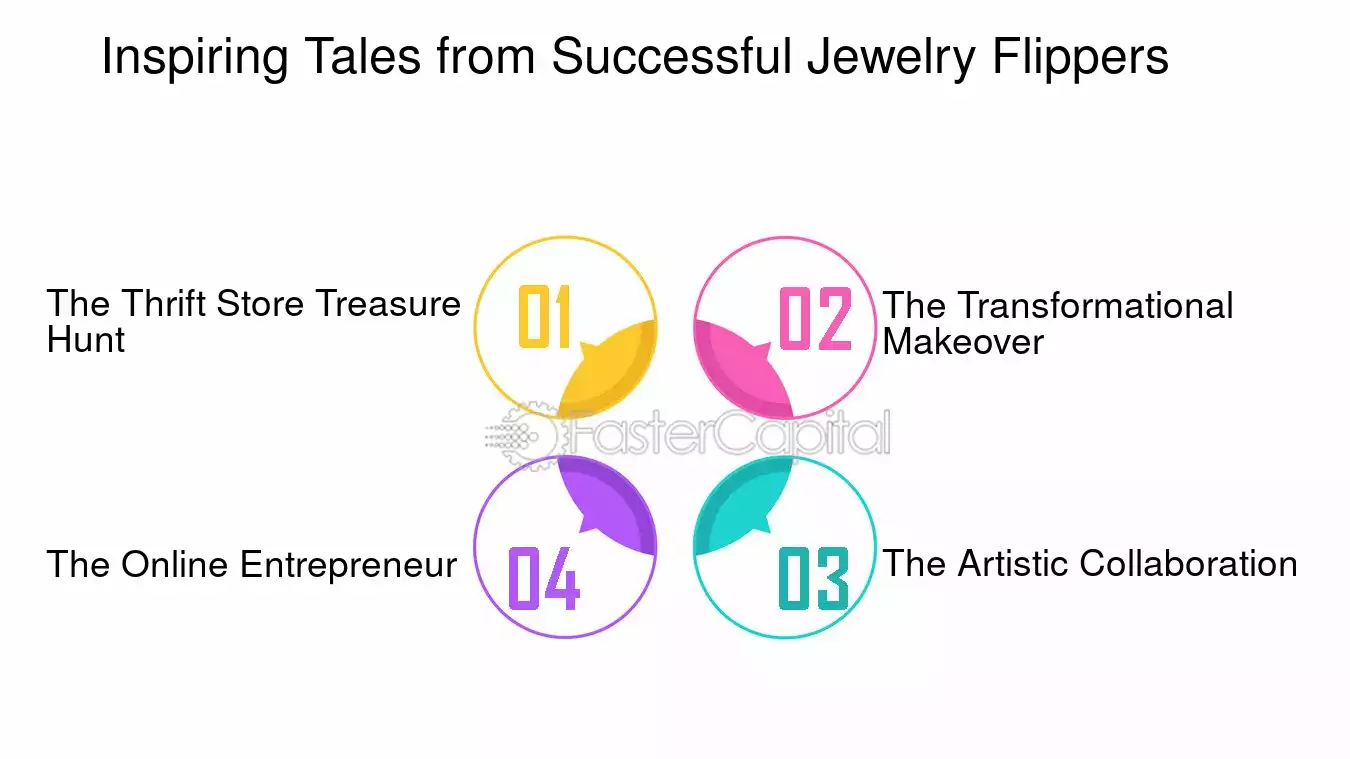 Inspiring Tales from Successful Jewelry Flippers

The Thrift Store Treasure Hunt

01

02

The Transformational Makeover

FasterCapital

The Online Entrepreneur

04

03

The Artistic Collaboration